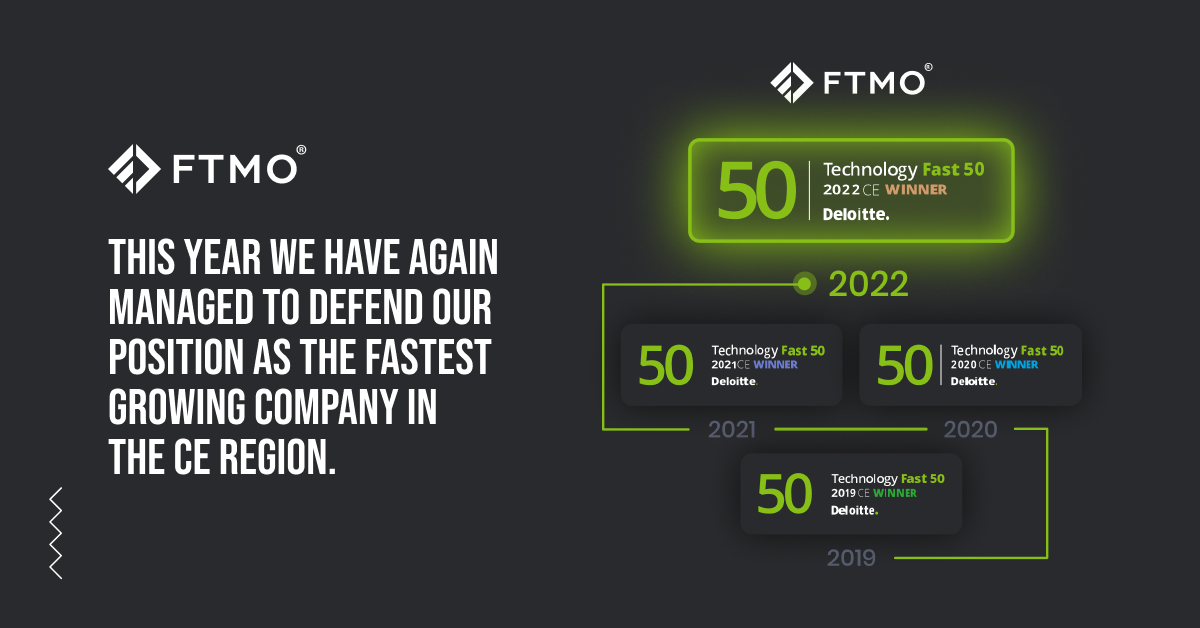 FTMO®

THIS YEAR WE HAVE AGAIN MANAGED TO DEFEND OUR POSITION AS THE FASTEST GROWING COMPANY IN THE CE REGION.

FTMO®

50 Technology Fast 50 2022 CE WINNER Deloitte.

2022

50 Technology Fast 50 2021 CE WINNER Deloitte.

50 Technology Fast 50 2020 CE WINNER Deloitte.

2021

2020

50 Technology Fast 50 2019 CE WINNER Deloitte.

2019